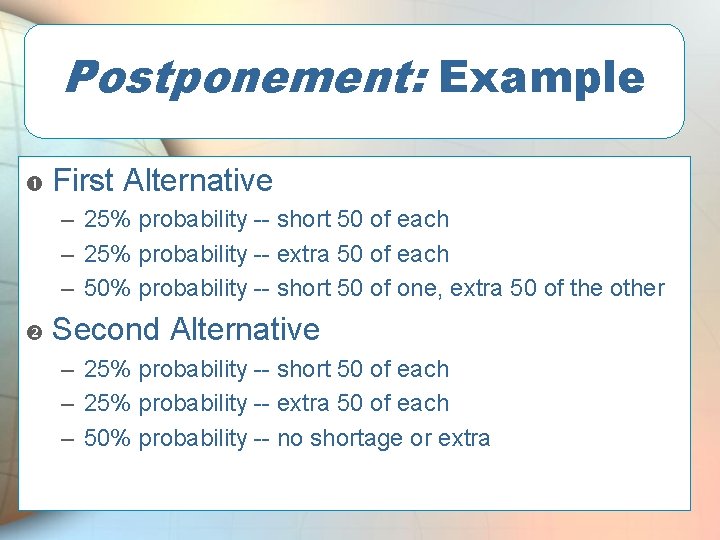 Postponement: Example

❶ First Alternative
– 25% probability -- short 50 of each
– 25% probability -- extra 50 of each
– 50% probability -- short 50 of one, extra 50 of the other

❷ Second Alternative
– 25% probability -- short 50 of each
– 25% probability -- extra 50 of each
– 50% probability -- no shortage or extra